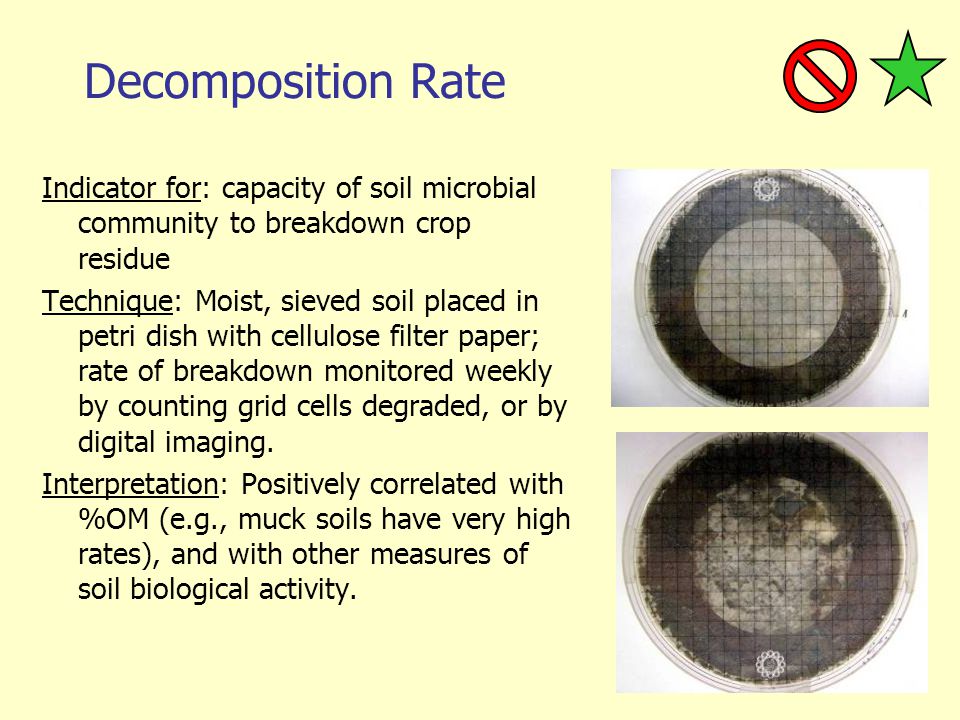 Decomposition Rate

Indicator for: capacity of soil microbial community to breakdown crop residue

Technique: Moist, sieved soil placed in petri dish with cellulose filter paper; rate of breakdown monitored weekly by counting grid cells degraded, or by digital imaging.

Interpretation: Positively correlated with %OM (e.g., muck soils have very high rates), and with other measures of soil biological activity.